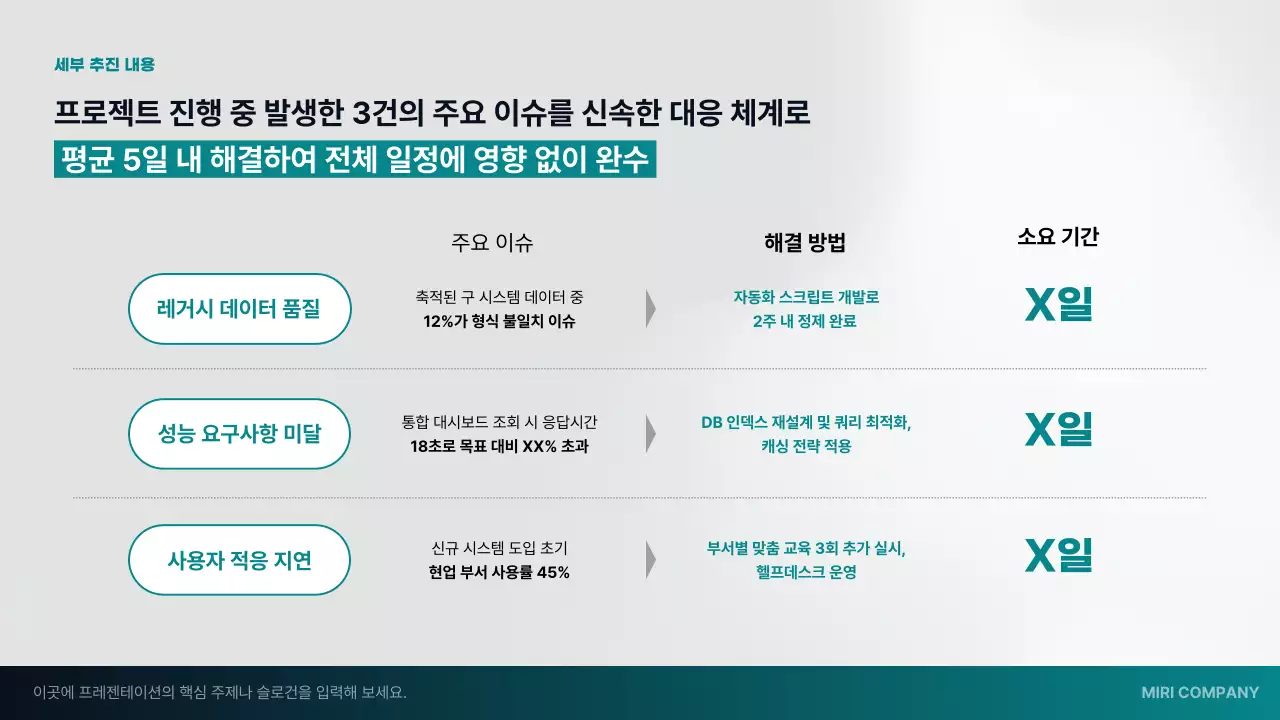 세부 추진 내용

프로젝트 진행 중 발생한 3건의 주요 이슈를 신속한 대응 체계로
평균 5일 내 해결하여 전체 일정에 영향 없이 완수

| | 주요 이슈 | 해결 방법 | 소요 기간 |
|---|---|---|---|
| 레거시 데이터 품질 | 축적된 구 시스템 데이터 중 12%가 형식 불일치 이슈 | 자동화 스크립트 개발로 2주 내 정제 완료 | X일 |
| 성능 요구사항 미달 | 통합 대시보드 조회 시 응답시간 18초로 목표 대비 XX% 초과 | DB 인덱스 재설계 및 쿼리 최적화, 캐싱 전략 적용 | X일 |
| 사용자 적응 지연 | 신규 시스템 도입 초기 현업 부서 사용률 45% | 부서별 맞춤 교육 3회 추가 실시, 헬프데스크 운영 | X일 |

이곳에 프레젠테이션의 핵심 주제나 슬로건을 입력해 보세요.

MIRI COMPANY